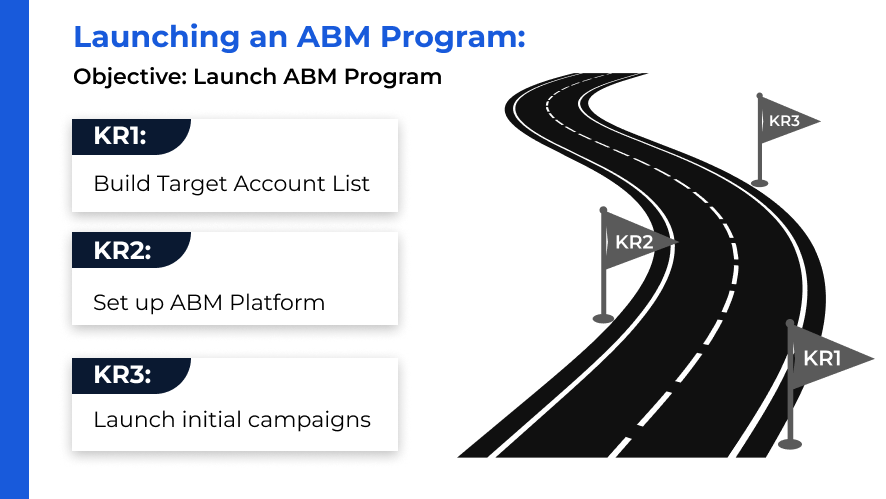 Launching an ABM Program:

Objective: Launch ABM Program

KR1:

Build Target Account List

KR2:

Set up ABM Platform

KR3:

Launch initial campaigns

KR3

KR2

KR1